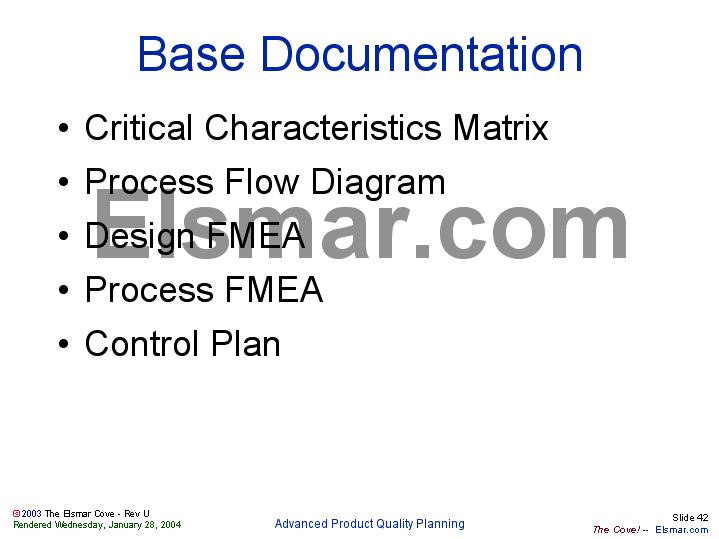 Base Documentation

• Critical Characteristics Matrix
• Process Flow Diagram
• Design FMEA
• Process FMEA
• Control Plan

Elsmar.com

©2003 The Elsmar Cove - Rev U
Rendered Wednesday, January 28, 2004

Advanced Product Quality Planning

Slide 42
The Cove! -- Elsmar.com